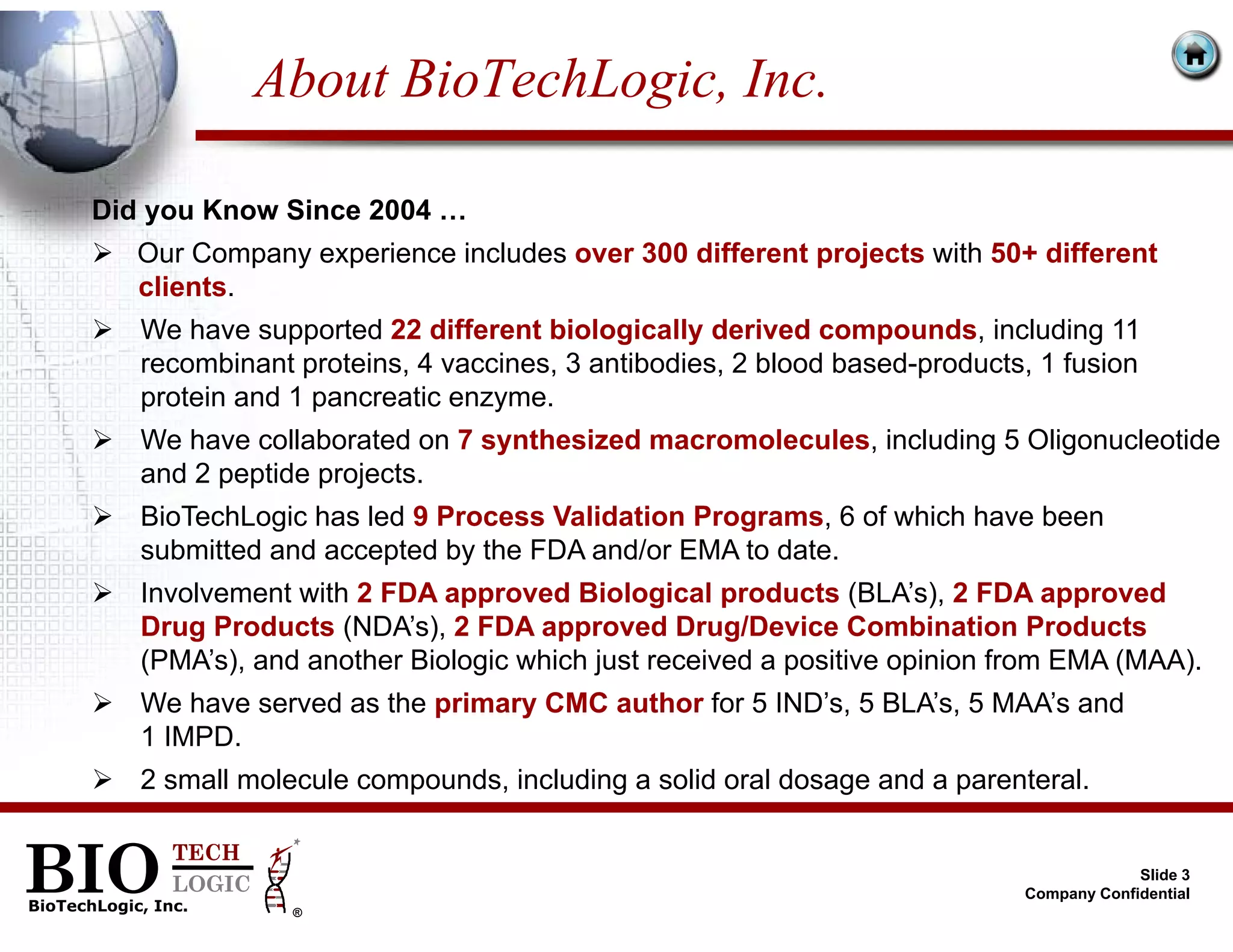 About BioTechLogic, Inc.

Did you Know Since 2004 …

➢ Our Company experience includes over 300 different projects with 50+ different clients.

➢ We have supported 22 different biologically derived compounds, including 11 recombinant proteins, 4 vaccines, 3 antibodies, 2 blood based-products, 1 fusion protein and 1 pancreatic enzyme.

➢ We have collaborated on 7 synthesized macromolecules, including 5 Oligonucleotide and 2 peptide projects.

➢ BioTechLogic has led 9 Process Validation Programs, 6 of which have been submitted and accepted by the FDA and/or EMA to date.

➢ Involvement with 2 FDA approved Biological products (BLA's), 2 FDA approved Drug Products (NDA's), 2 FDA approved Drug/Device Combination Products (PMA's), and another Biologic which just received a positive opinion from EMA (MAA).

➢ We have served as the primary CMC author for 5 IND's, 5 BLA's, 5 MAA's and 1 IMPD.

➢ 2 small molecule compounds, including a solid oral dosage and a parenteral.

BIO TECH LOGIC ®
BioTechLogic, Inc.

Slide 3
Company Confidential